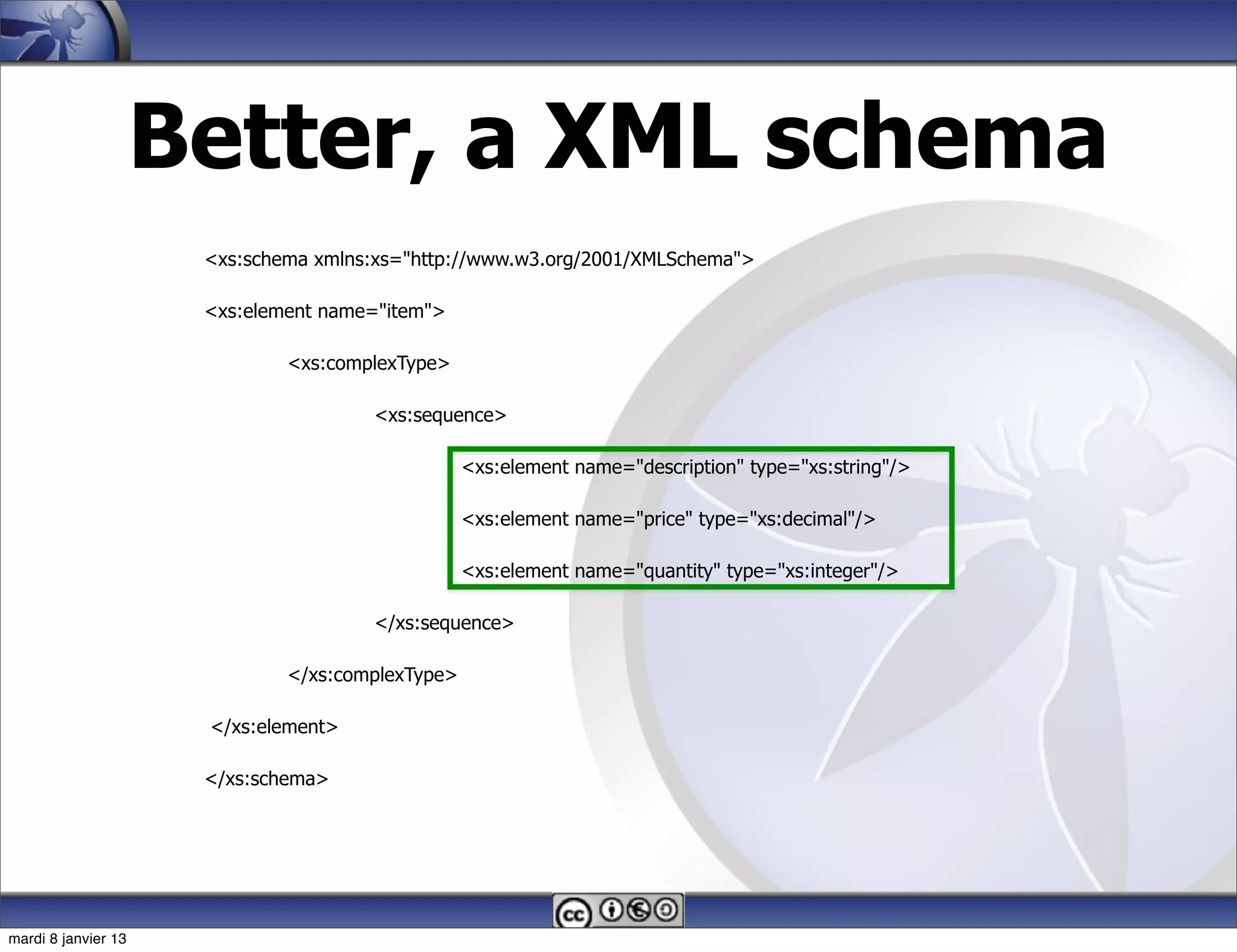 Better, a XML schema

<xs:schema xmlns:xs="http://www.w3.org/2001/XMLSchema">

<xs:element name="item">

<xs:complexType>

<xs:sequence>

<xs:element name="description" type="xs:string"/>

<xs:element name="price" type="xs:decimal"/>

<xs:element name="quantity" type="xs:integer"/>

</xs:sequence>

</xs:complexType>

</xs:element>

</xs:schema>

cc

mardi 8 janvier 13